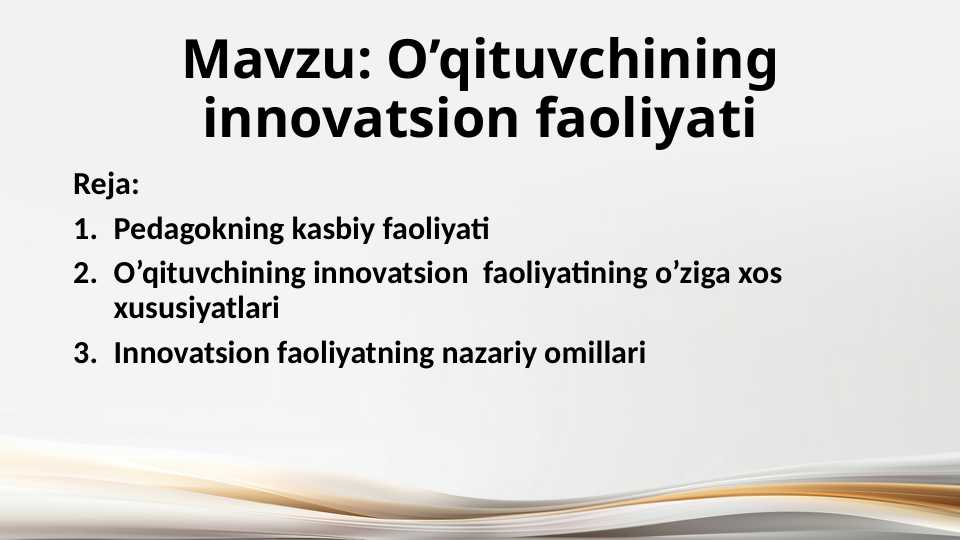 Mavzu: O’qituvchining innovatsion faoliyati

Reja:

1. Pedagokning kasbiy faoliyati
2. O’qituvchining innovatsion faoliyatining o’ziga xos xususiyatlari
3. Innovatsion faoliyatning nazariy omillari